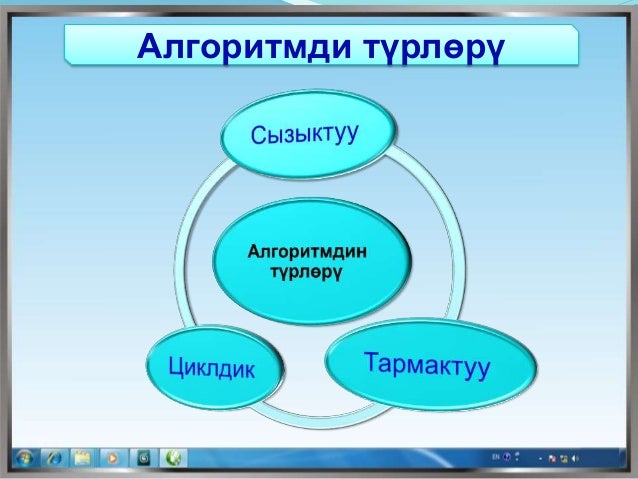 Алгоритмди түрлөрү

Сызыктуу

Алгоритмдин түрлөрү

Циклдик

Тармактуу

EN